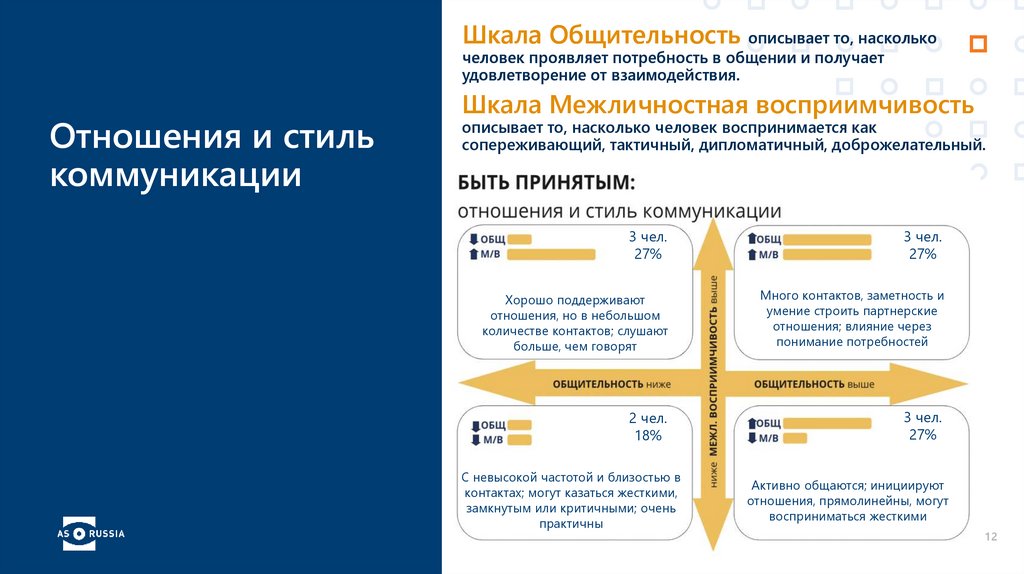 Отношения и стиль коммуникации

AS RUSSIA

Шкала Общительность описывает то, насколько человек проявляет потребность в общении и получает удовлетворение от взаимодействия.

Шкала Межличностная восприимчивость описывает то, насколько человек воспринимается как сопереживающий, тактичный, дипломатичный, доброжелательный.

БЫТЬ ПРИНЯТЫМ:
отношения и стиль коммуникации

ОБЩ
М/В
3 чел.
27%
Хорошо поддерживают отношения, но в небольшом количестве контактов; слушают больше, чем говорят

ОБЩ
М/В
3 чел.
27%
Много контактов, заметность и умение строить партнерские отношения; влияние через понимание потребностей

ОБЩИТЕЛЬНОСТЬ ниже
ОБЩИТЕЛЬНОСТЬ выше
ниже МЕЖЛ. ВОСПРИИМЧИВОСТЬ выше

ОБЩ
М/В
2 чел.
18%
С невысокой частотой и близостью в контактах; могут казаться жесткими, замкнутым или критичными; очень практичны

ОБЩ
М/В
3 чел.
27%
Активно общаются; инициируют отношения, прямолинейны, могут восприниматься жесткими

12